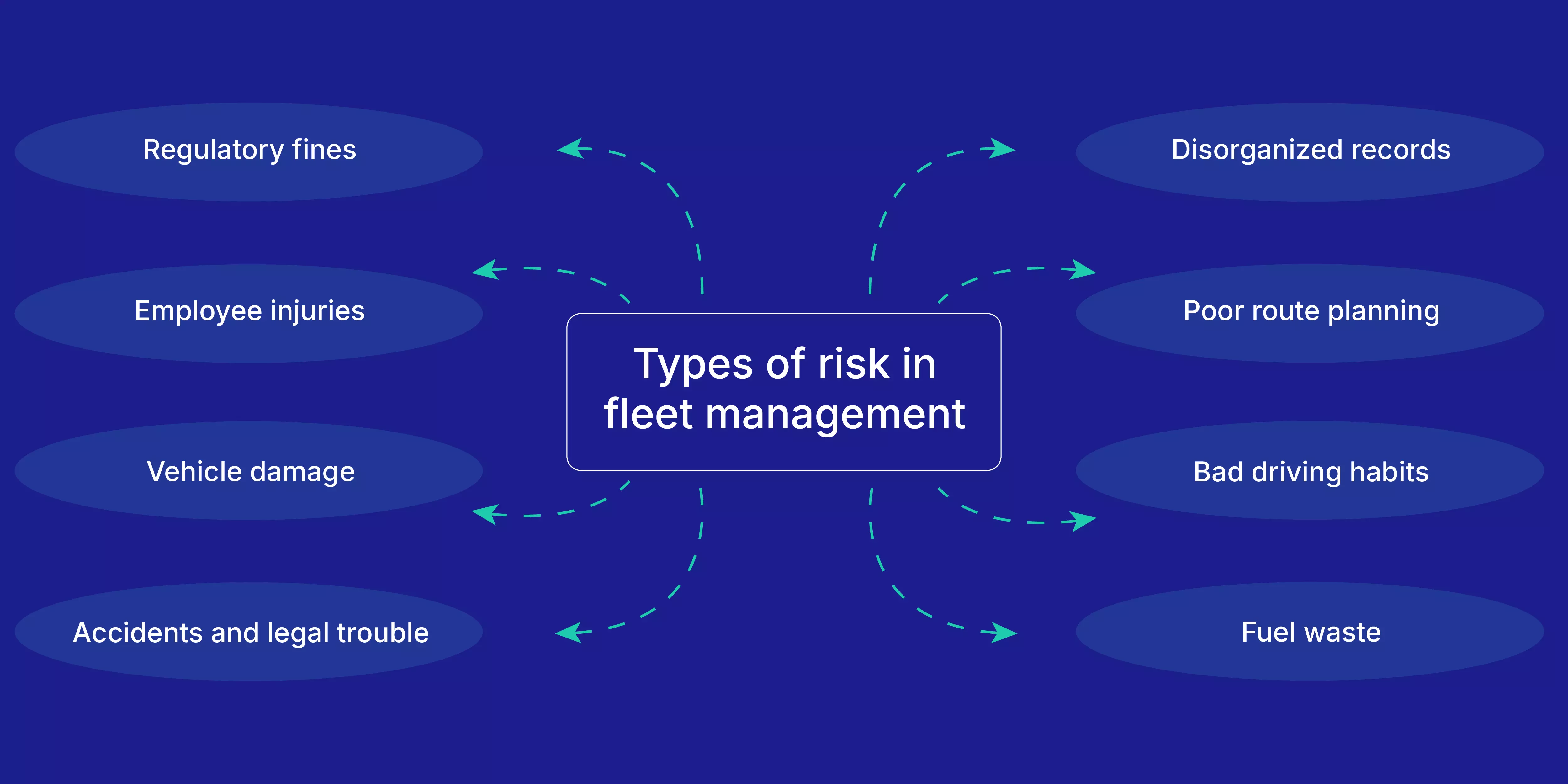 Types of risk in fleet management

Regulatory fines

Employee injuries

Vehicle damage

Accidents and legal trouble

Disorganized records

Poor route planning

Bad driving habits

Fuel waste